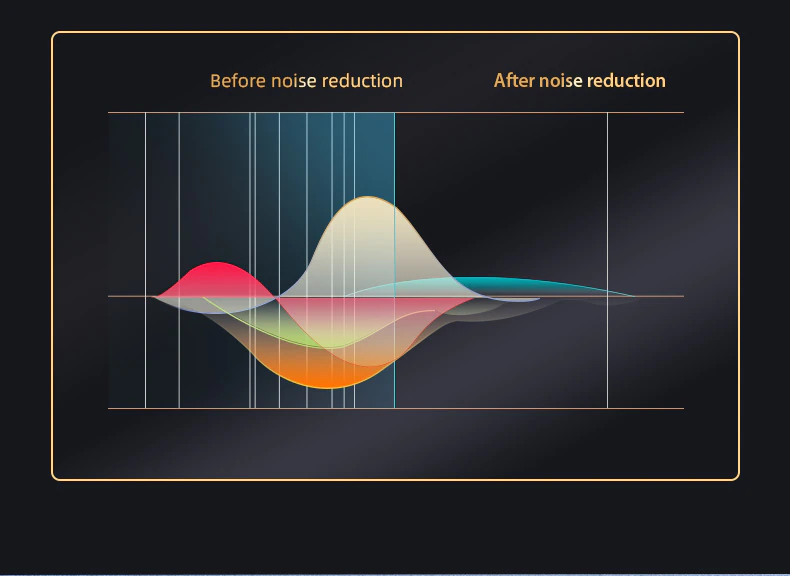 Before noise reduction

After noise reduction